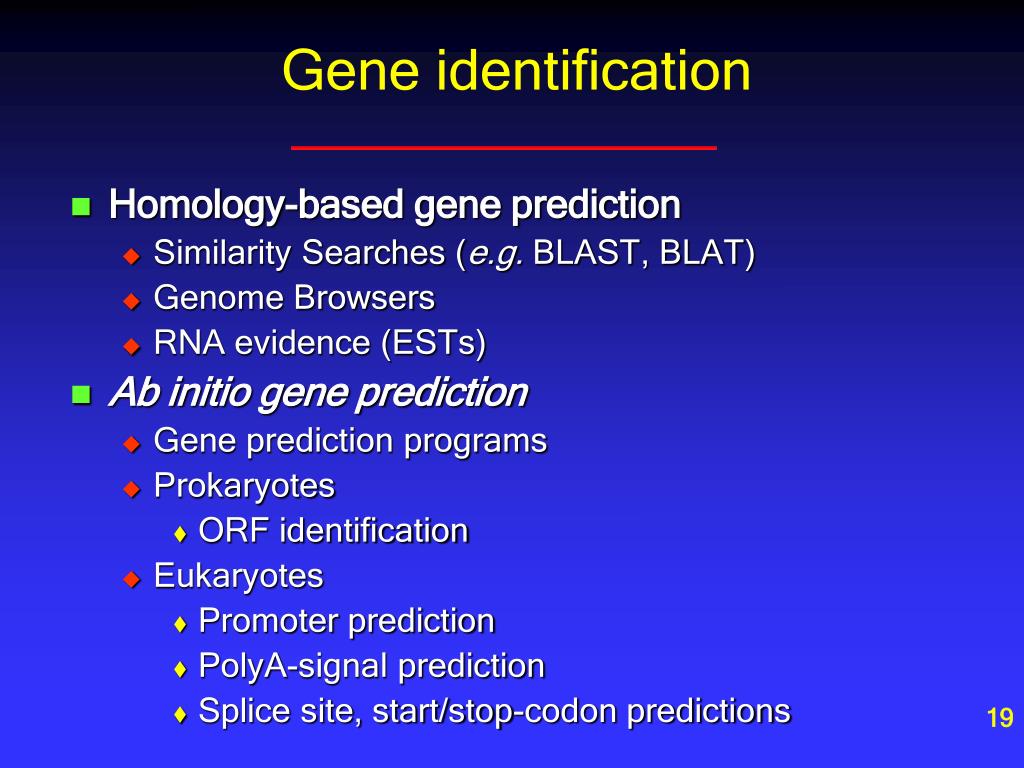 Gene identification

Homology-based gene prediction
Similarity Searches (e.g. BLAST, BLAT)
Genome Browsers
RNA evidence (ESTs)

Ab initio gene prediction
Gene prediction programs
Prokaryotes
ORF identification
Eukaryotes
Promoter prediction
PolyA-signal prediction
Splice site, start/stop-codon predictions

19